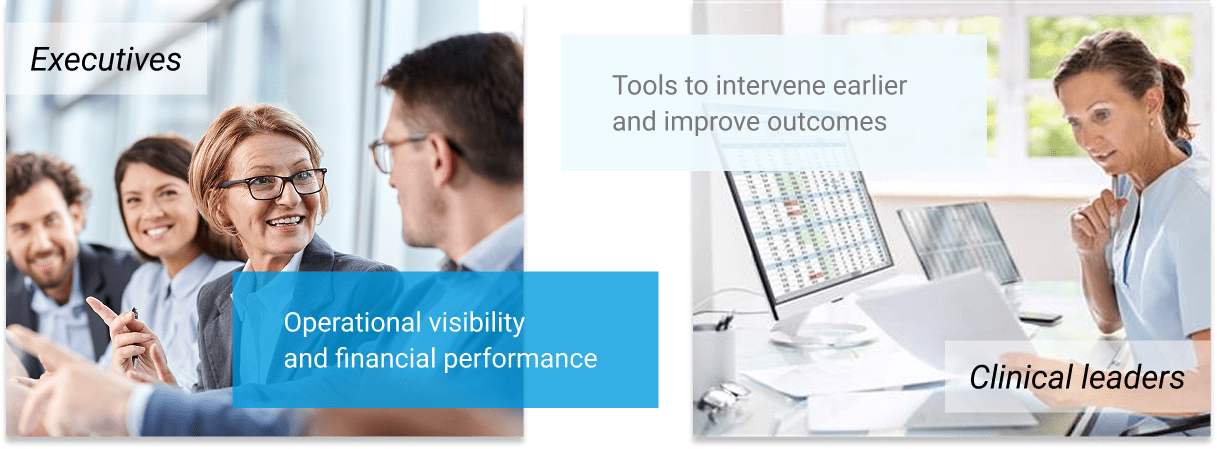 Executives

Operational visibility and financial performance

Tools to intervene earlier and improve outcomes

Clinical leaders